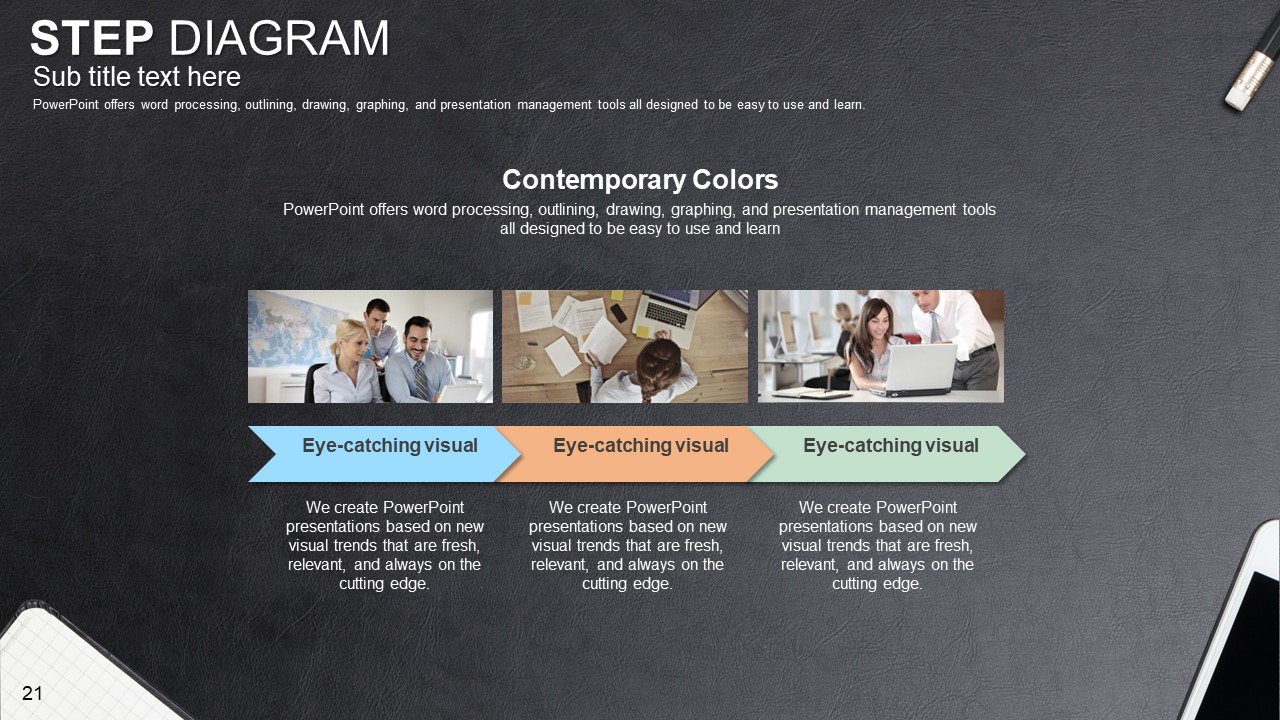 STEP DIAGRAM
Sub title text here
PowerPoint offers word processing, outlining, drawing, graphing, and presentation management tools all designed to be easy to use and learn.

Contemporary Colors
PowerPoint offers word processing, outlining, drawing, graphing, and presentation management tools all designed to be easy to use and learn

Eye-catching visual

We create PowerPoint presentations based on new visual trends that are fresh, relevant, and always on the cutting edge.

Eye-catching visual

We create PowerPoint presentations based on new visual trends that are fresh, relevant, and always on the cutting edge.

Eye-catching visual

We create PowerPoint presentations based on new visual trends that are fresh, relevant, and always on the cutting edge.

21